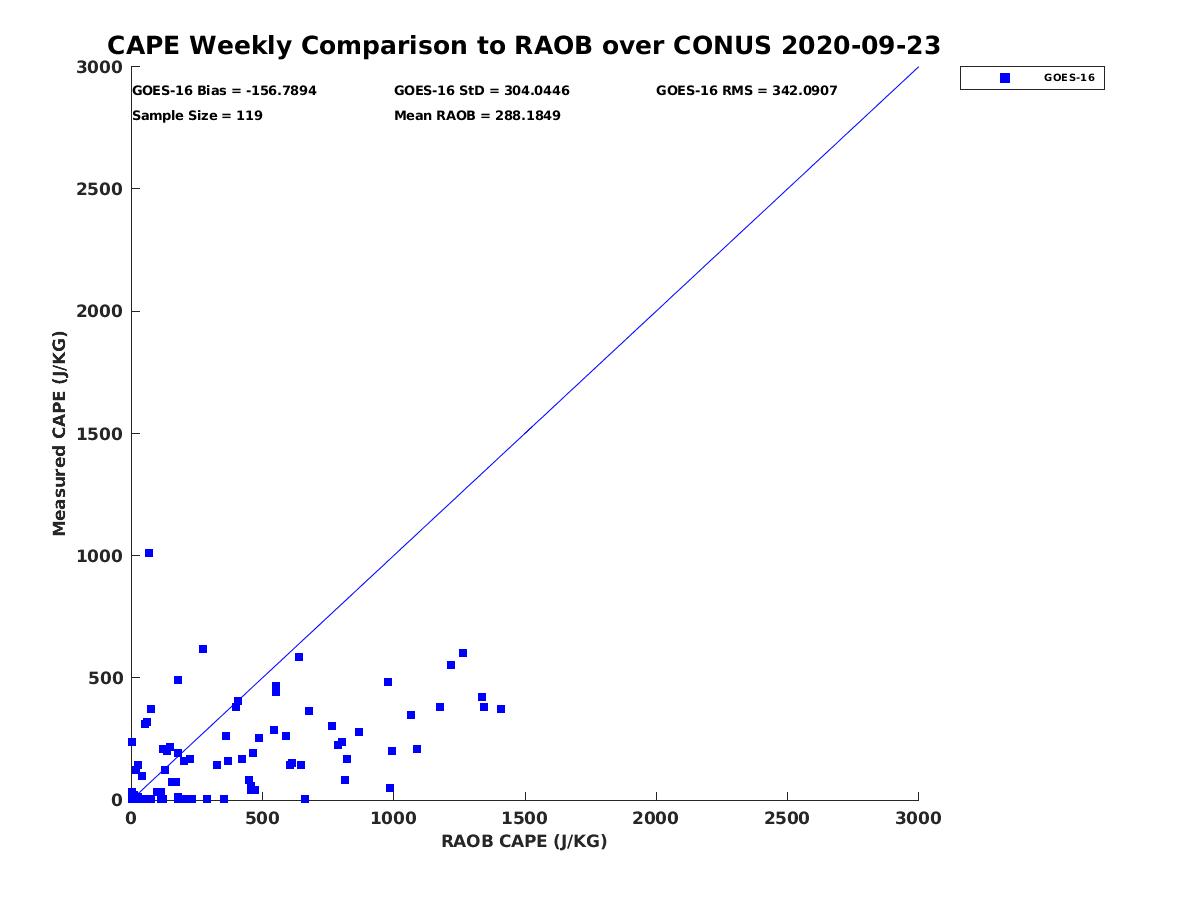 CAPE Weekly Comparison to RAOB over CONUS 2020-09-23

GOES-16 Bias = -156.7894
GOES-16 StD = 304.0446
GOES-16 RMS = 342.0907
Sample Size = 119
Mean RAOB = 288.1849

GOES-16

Measured CAPE (J/KG)

3000
2500
2000
1500
1000
500
0

0
500
1000
1500
2000
2500
3000

RAOB CAPE (J/KG)